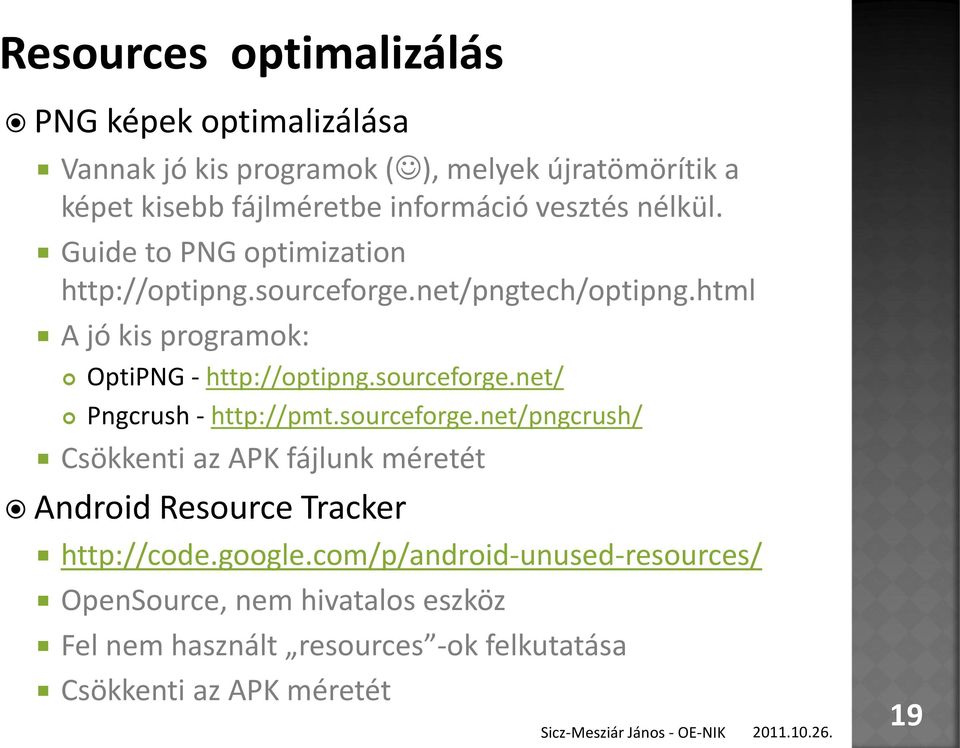 Resources optimalizálás

PNG képek optimalizálása

Vannak jó kis programok (☺), melyek újratömörítik a képet kisebb fájlméretbe információ vesztés nélkül.

Guide to PNG optimization http://optipng.sourceforge.net/pngtech/optipng.html

A jó kis programok:

OptiPNG - http://optipng.sourceforge.net/

Pngcrush - http://pmt.sourceforge.net/pngcrush/

Csökkenti az APK fájlunk méretét

Android Resource Tracker

http://code.google.com/p/android-unused-resources/

OpenSource, nem hivatalos eszköz

Fel nem használt „resources”-ok felkutatása

Csökkenti az APK méretét

Sicz-Mesziár János - OE-NIK 2011.10.26.

19